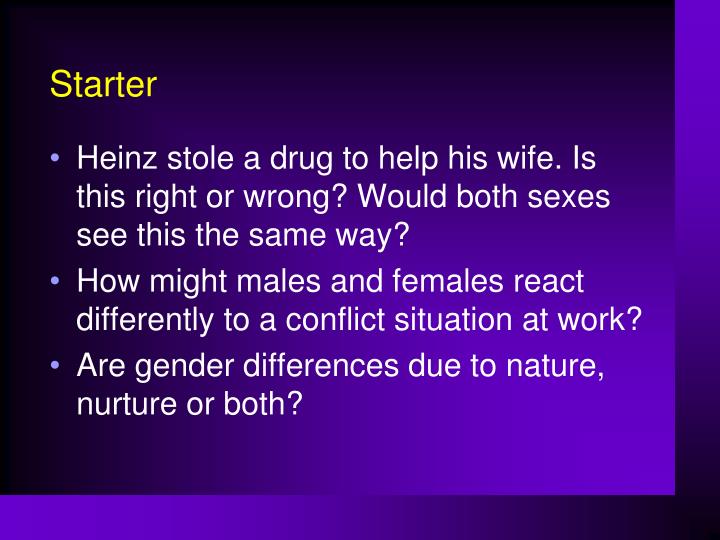 Starter

• Heinz stole a drug to help his wife. Is this right or wrong? Would both sexes see this the same way?
• How might males and females react differently to a conflict situation at work?
• Are gender differences due to nature, nurture or both?